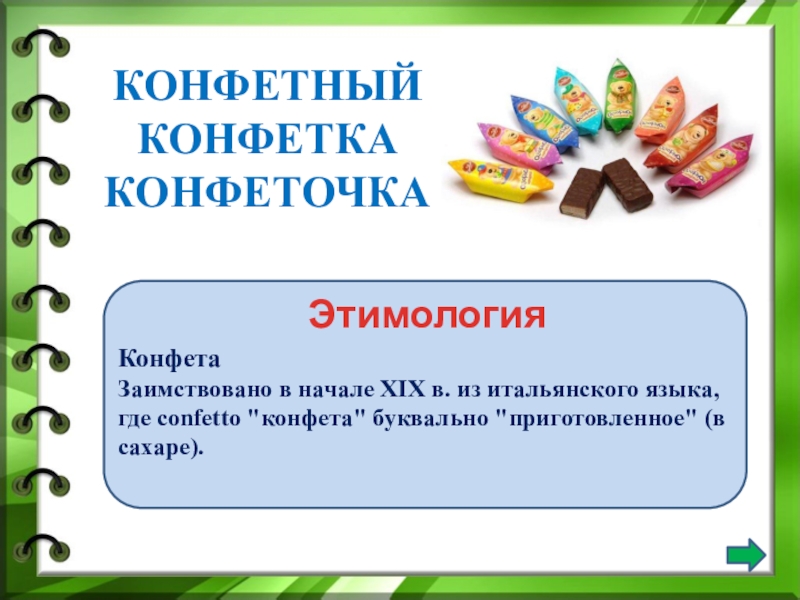 КОНФЕТНЫЙ
КОНФЕТКА
КОНФЕТОЧКА

Этимология

Конфета
Заимствовано в начале XIX в. из итальянского языка, где confetto "конфета" буквально "приготовленное" (в сахаре).